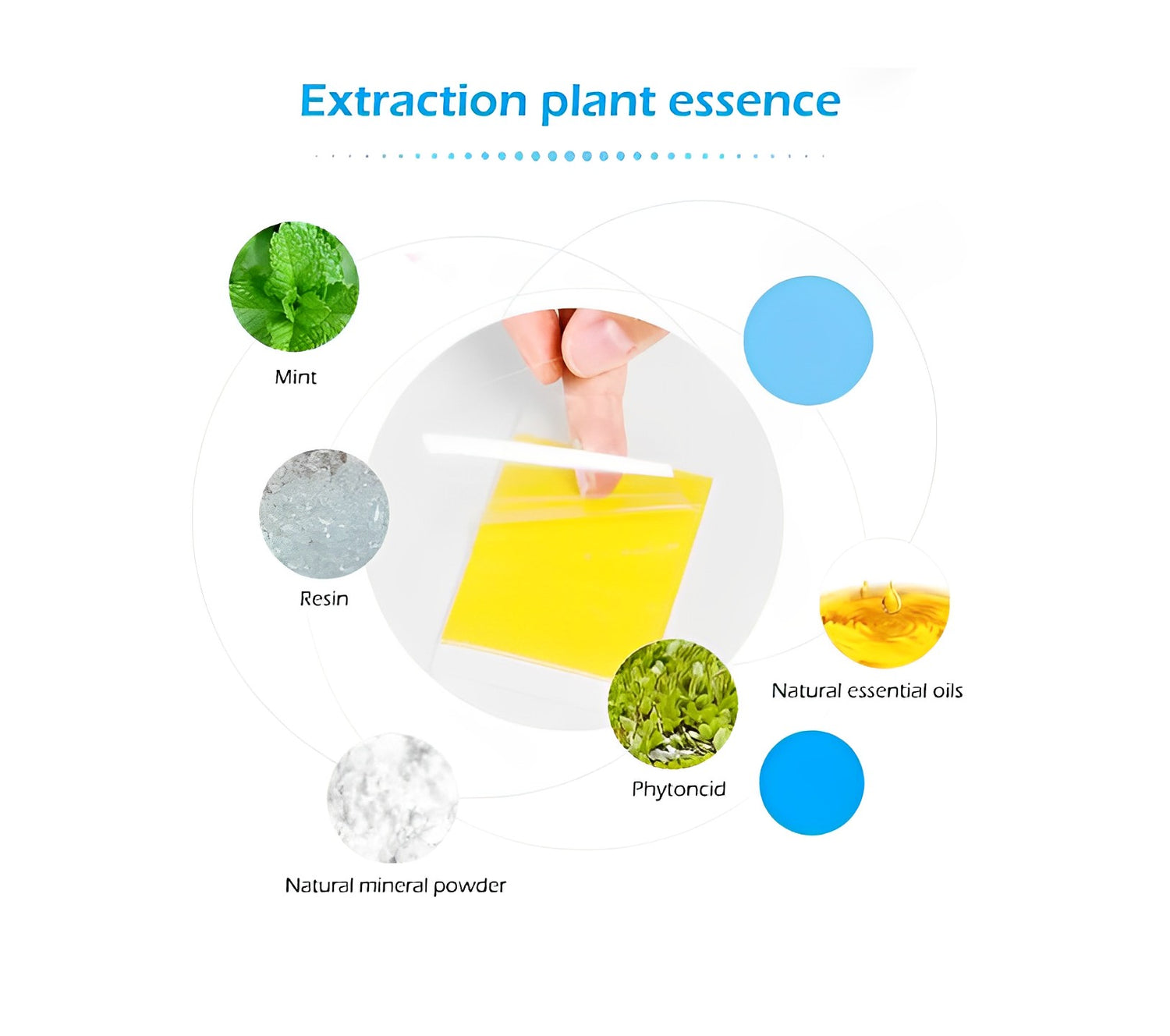 Extraction plant essence

Mint

Resin

Natural essential oils

Phytoncid

Natural mineral powder